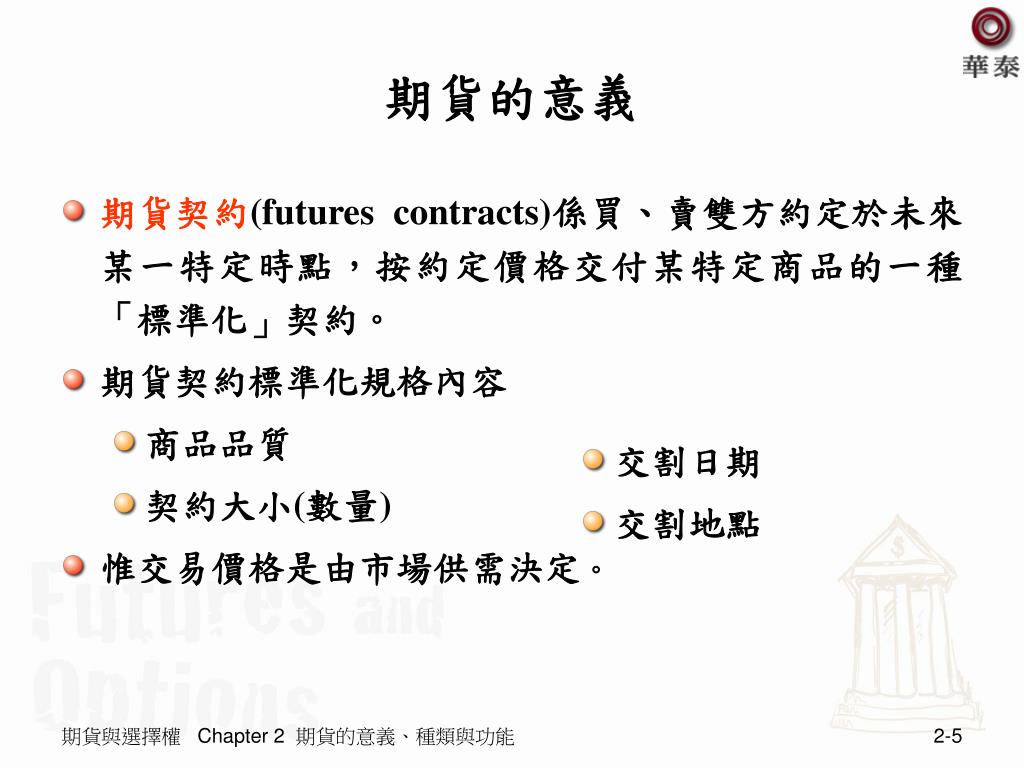 華泰

期貨的意義

期貨契約(futures contracts)係買、賣雙方約定於未來某一特定時點，按約定價格交付某特定商品的一種「標準化」契約。

期貨契約標準化規格內容

商品品質

契約大小(數量)

交割日期

交割地點

惟交易價格是由市場供需決定。

Futures and Options

期貨與選擇權 Chapter 2 期貨的意義、種類與功能 2-5